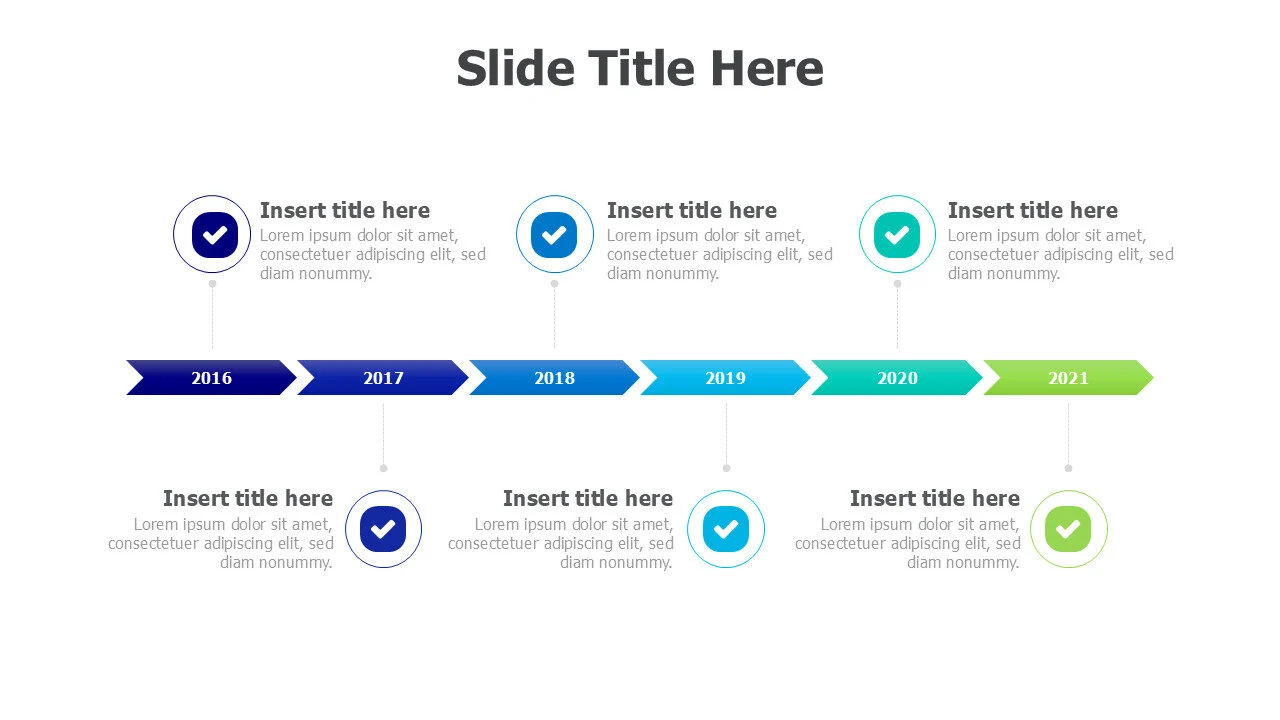 Slide Title Here

Insert title here
Lorem ipsum dolor sit amet, consectetuer adipiscing elit, sed diam nonummy.

Insert title here
Lorem ipsum dolor sit amet, consectetuer adipiscing elit, sed diam nonummy.

Insert title here
Lorem ipsum dolor sit amet, consectetuer adipiscing elit, sed diam nonummy.

2016 2017 2018 2019 2020 2021

Insert title here
Lorem ipsum dolor sit amet, consectetuer adipiscing elit, sed diam nonummy.

Insert title here
Lorem ipsum dolor sit amet, consectetuer adipiscing elit, sed diam nonummy.

Insert title here
Lorem ipsum dolor sit amet, consectetuer adipiscing elit, sed diam nonummy.